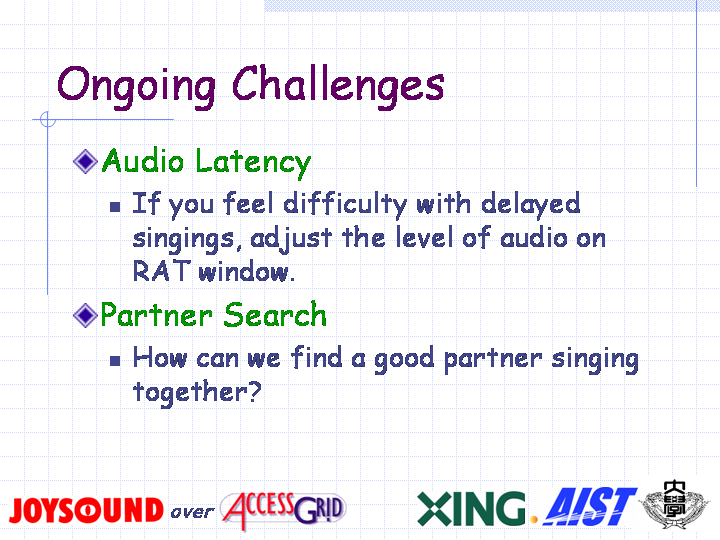 Ongoing Challenges

Audio Latency

If you feel difficulty with delayed singings, adjust the level of audio on RAT window.

Partner Search

How can we find a good partner singing together?

JOYSOUND over ACCESS GRID

XING. AIST

大學